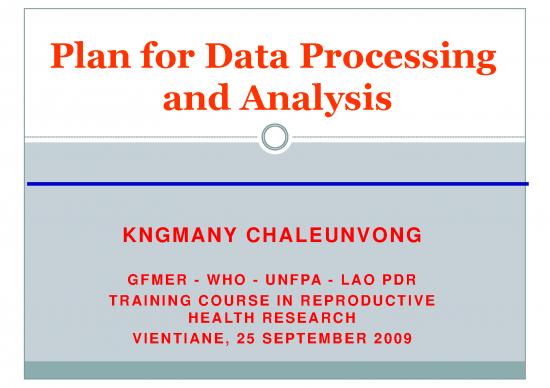 Plan for Data Processing and Analysis

KNGMANY CHALEUNVONG

GFMER - WHO - UNFPA - LAO PDR
TRAINING COURSE IN REPRODUCTIVE HEALTH RESEARCH
VIENTIANE, 25 SEPTEMBER 2009